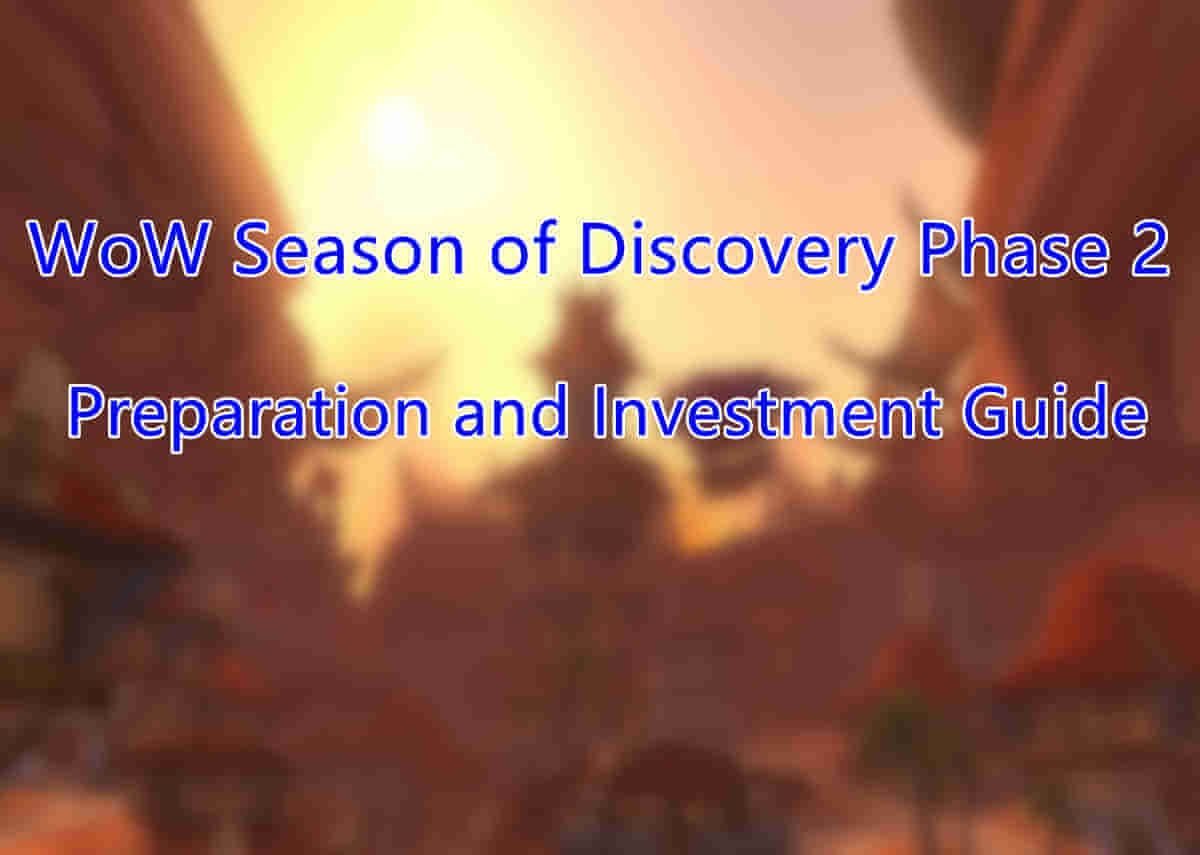 WoW Season of Discovery Phase 2

Preparation and Investment Guide